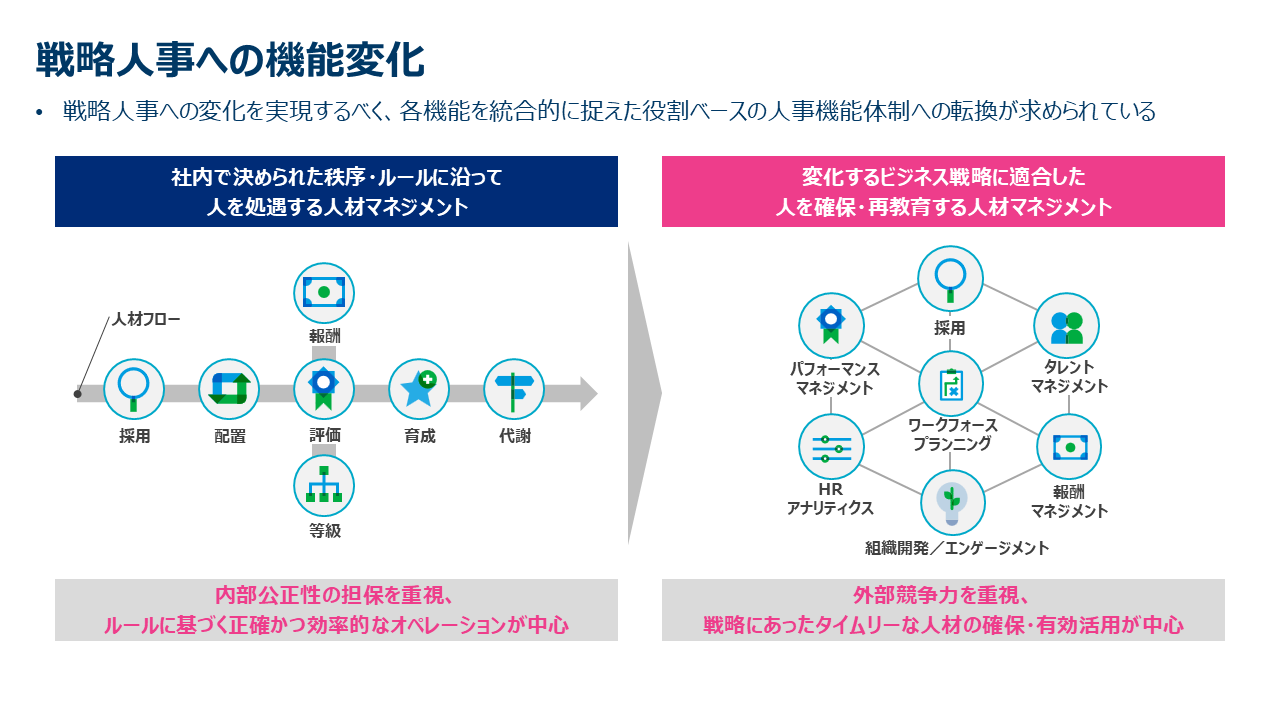 戦略人事への機能変化

• 戦略人事への変化を実現するべく、各機能を統合的に捉えた役割ベースの人事機能体制への転換が求められている

社内で決められた秩序・ルールに沿って
人を処遇する人材マネジメント

人材フロー

報酬

採用

配置

評価

育成

代謝

等級

内部公正性の担保を重視、
ルールに基づく正確かつ効率的なオペレーションが中心

変化するビジネス戦略に適合した
人を確保・再教育する人材マネジメント

採用

パフォーマンス
マネジメント

タレント
マネジメント

ワークフォース
プランニング

HR
アナリティクス

報酬
マネジメント

組織開発／エンゲージメント

外部競争力を重視、
戦略にあったタイムリーな人材の確保・有効活用が中心